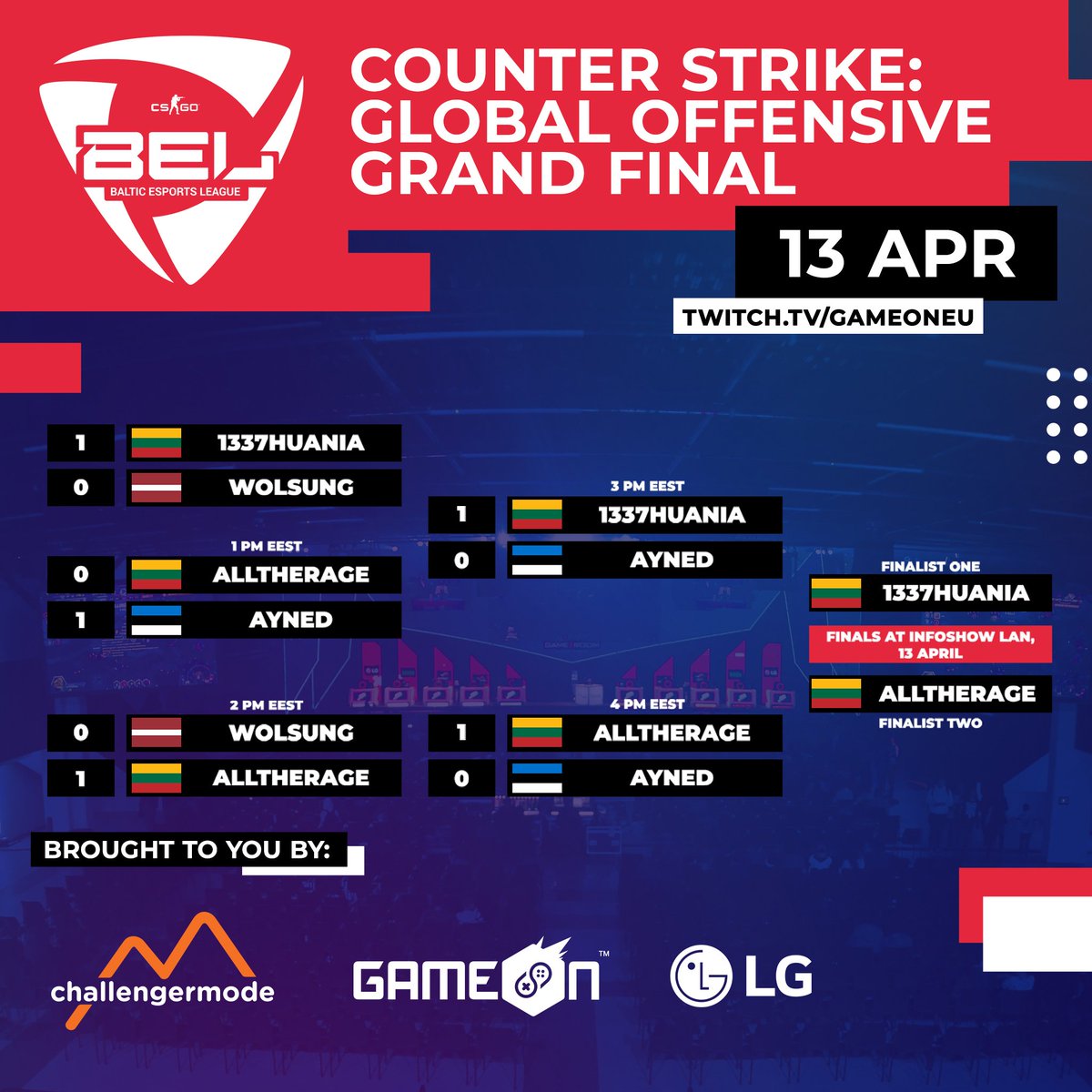 CS GO
BEL
BALTIC ESPORTS LEAGUE

COUNTER STRIKE: GLOBAL OFFENSIVE GRAND FINAL

13 APR

TWITCH.TV/GAMEONEU

1 1337HUANIA
0 WOLSUNG

1 PM EEST
0 ALLTHERAGE
1 AYNED

2 PM EEST
0 WOLSUNG
1 ALLTHERAGE

3 PM EEST
1 1337HUANIA
0 AYNED

4 PM EEST
1 ALLTHERAGE
0 AYNED

FINALIST ONE
1337HUANIA
FINALS AT INFOSHOW LAN, 13 APRIL
ALLTHERAGE
FINALIST TWO

BROUGHT TO YOU BY:

challengermode
GAMEON™
LG